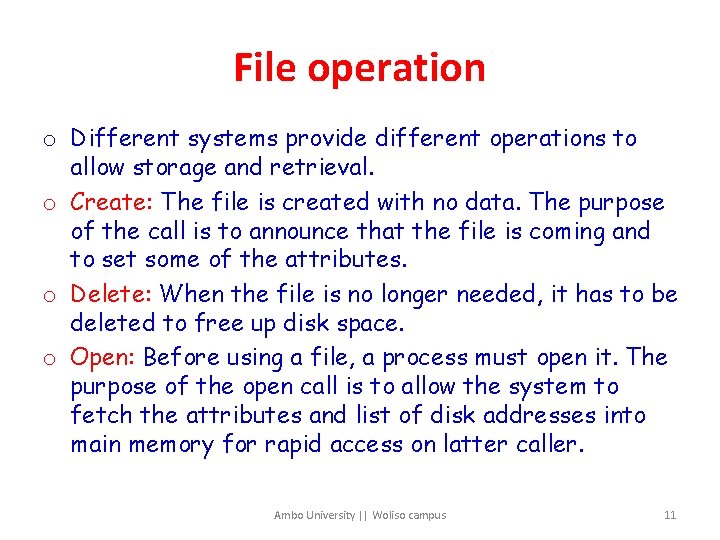 File operation

o Different systems provide different operations to allow storage and retrieval.

o Create: The file is created with no data. The purpose of the call is to announce that the file is coming and to set some of the attributes.

o Delete: When the file is no longer needed, it has to be deleted to free up disk space.

o Open: Before using a file, a process must open it. The purpose of the open call is to allow the system to fetch the attributes and list of disk addresses into main memory for rapid access on latter caller.

Ambo University || Woliso campus

11